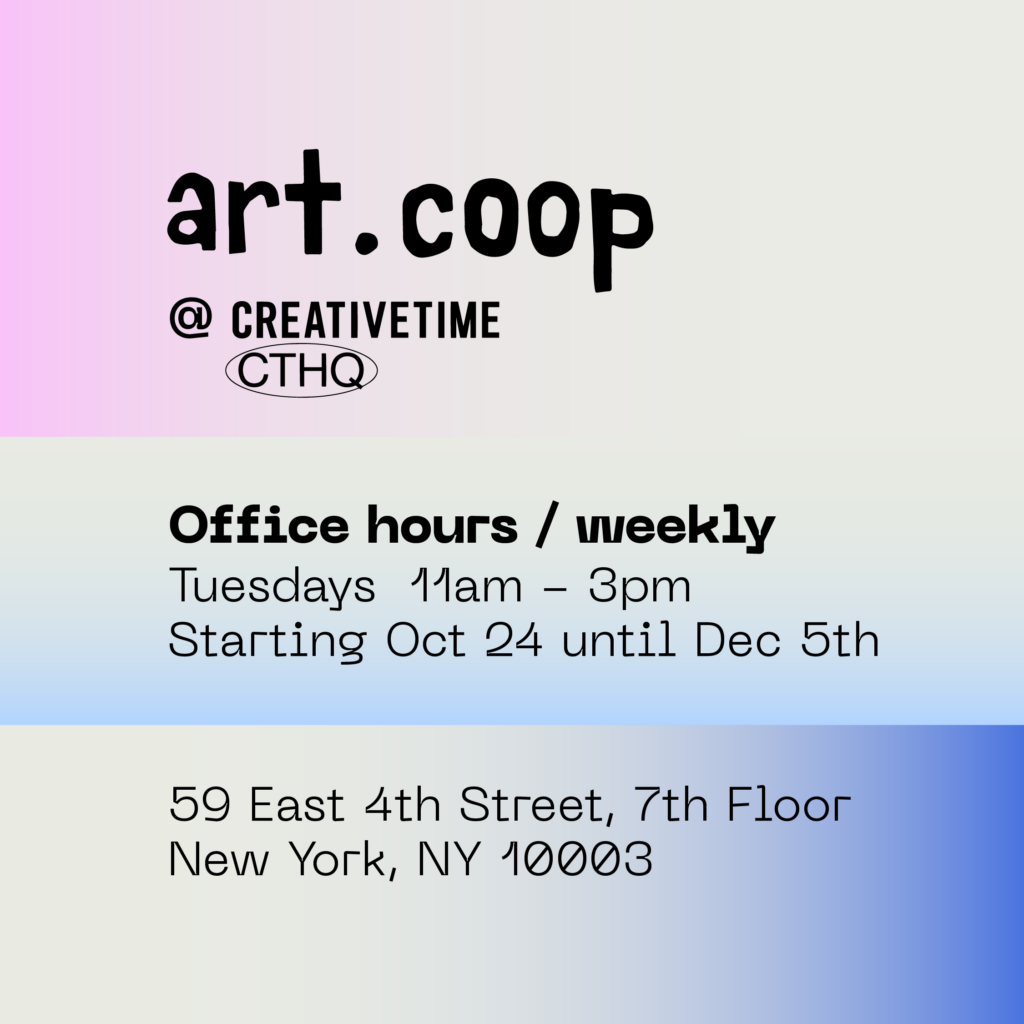 art.coop

@ CREATIVETIME
CTHQ

Office hours / weekly
Tuesdays 11am – 3pm
Starting Oct 24 until Dec 5th

59 East 4th Street, 7th Floor
New York, NY 10003